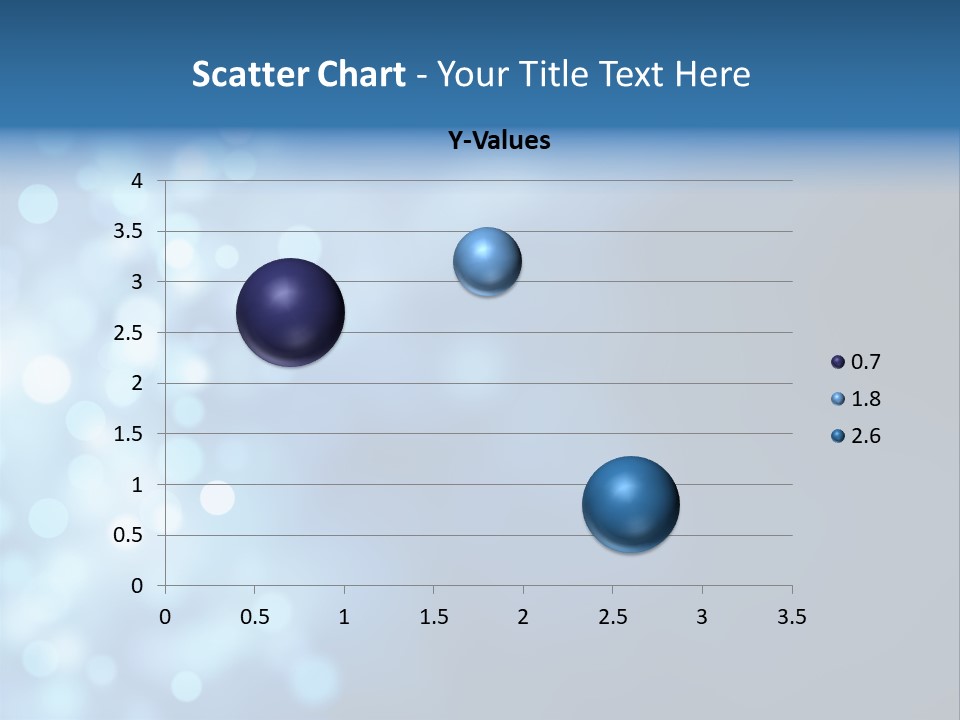 Scatter Chart - Your Title Text Here

Y-Values

4
3.5
3
2.5
2
1.5
1
0.5
0

0 0.5 1 1.5 2 2.5 3 3.5

0.7
1.8
2.6